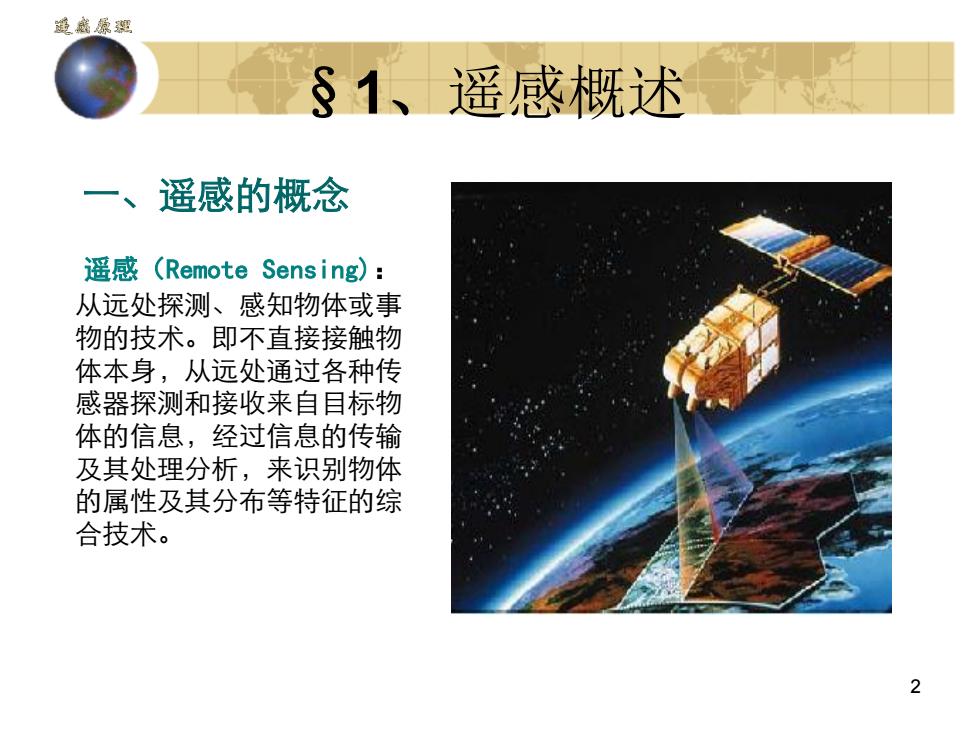 遥感原理

§1、遥感概述

一、遥感的概念

遥感（Remote Sensing）：从远处探测、感知物体或事物的技术。即不直接接触物体本身，从远处通过各种传感器探测和接收来自目标物体的信息，经过信息的传输及其处理分析，来识别物体的属性及其分布等特征的综合技术。

2